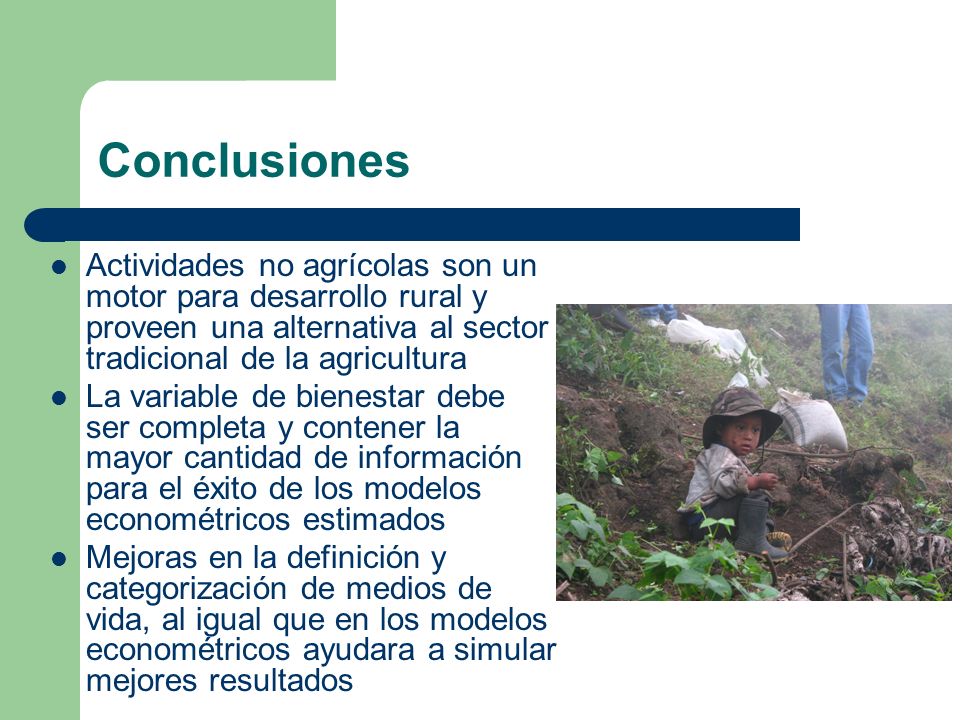 Conclusiones

- Actividades no agrícolas son un motor para desarrollo rural y proveen una alternativa al sector tradicional de la agricultura
- La variable de bienestar debe ser completa y contener la mayor cantidad de información para el éxito de los modelos econométricos estimados
- Mejoras en la definición y categorización de medios de vida, al igual que en los modelos econométricos ayudara a simular mejores resultados